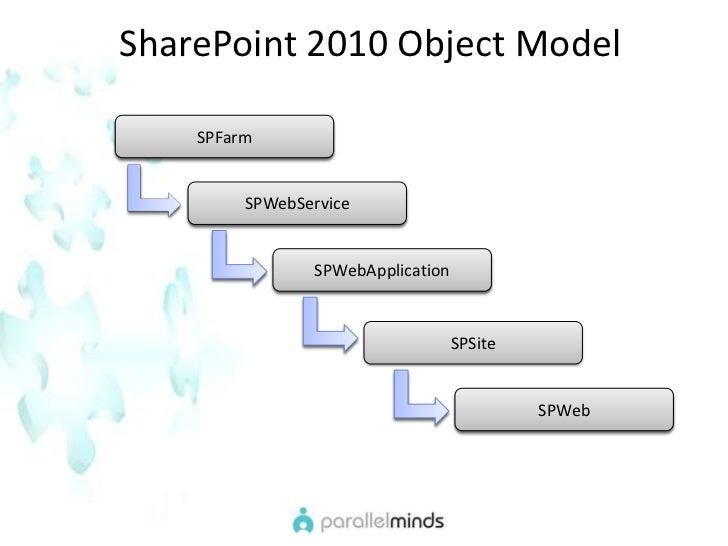 SharePoint 2010 Object Model

SPFarm

SPWebService

SPWebApplication

SPSite

SPWeb

parallelminds